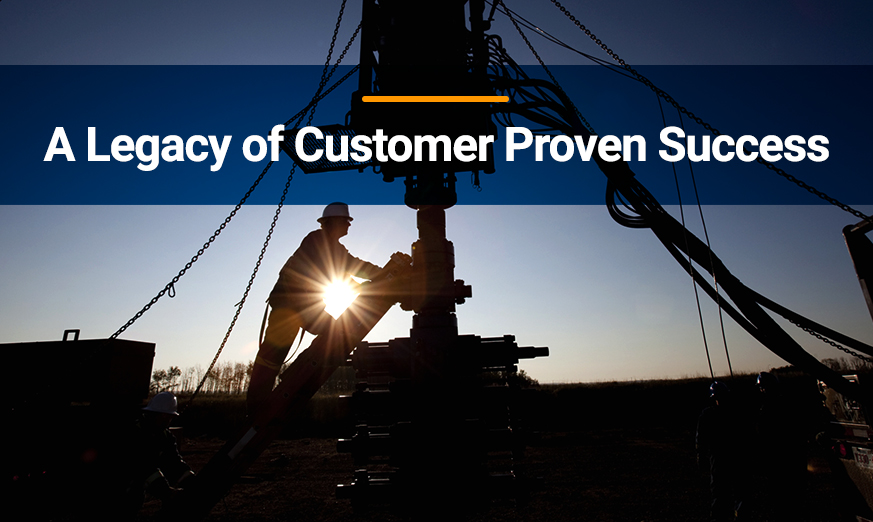 A Legacy of Customer Proven Success